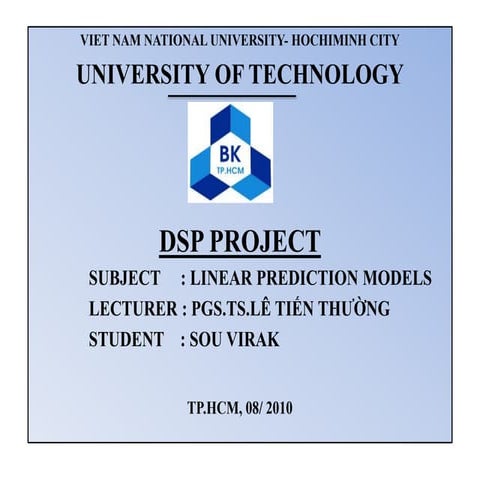 VIET NAM NATIONAL UNIVERSITY- HOCHIMINH CITY

UNIVERSITY OF TECHNOLOGY

BK
TP.HCM

DSP PROJECT

SUBJECT : LINEAR PREDICTION MODELS

LECTURER : PGS.TS.LÊ TIẾN THƯỜNG

STUDENT : SOU VIRAK

TP.HCM, 08/ 2010